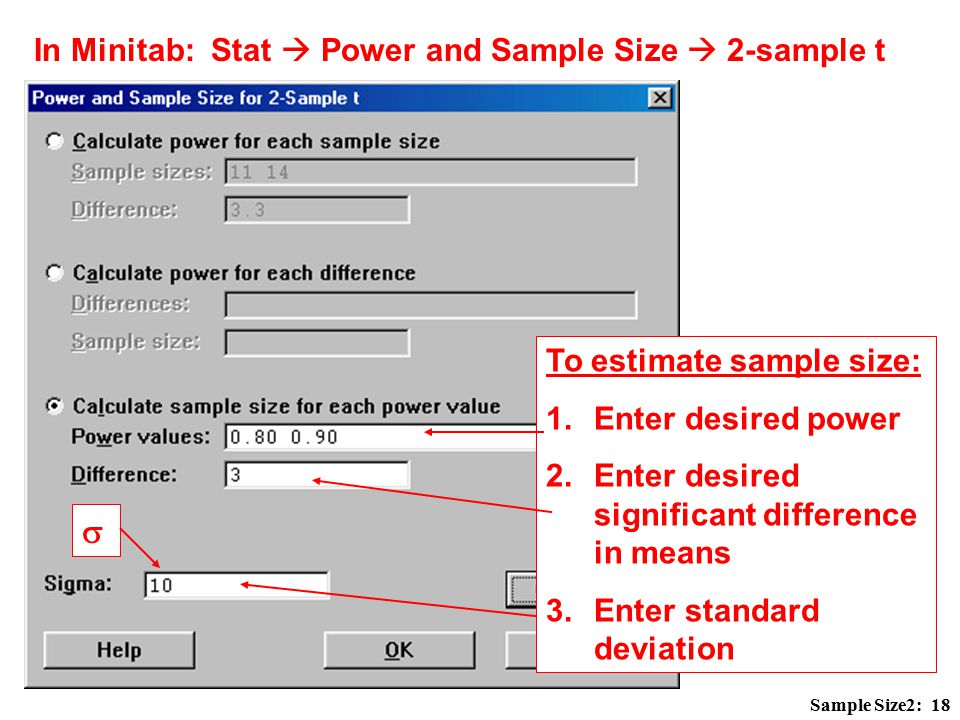 In Minitab: Stat → Power and Sample Size → 2-sample t

Power and Sample Size for 2-Sample t

Calculate power for each sample size
Sample sizes: 11 14
Difference: 3.3

Calculate power for each difference
Differences:
Sample size:

Calculate sample size for each power value
Power values: 0.80 0.90
Difference: 3

$\sigma$

Sigma: 10

Help
OK

To estimate sample size:
1. Enter desired power
2. Enter desired significant difference in means
3. Enter standard deviation

Sample Size2: 18